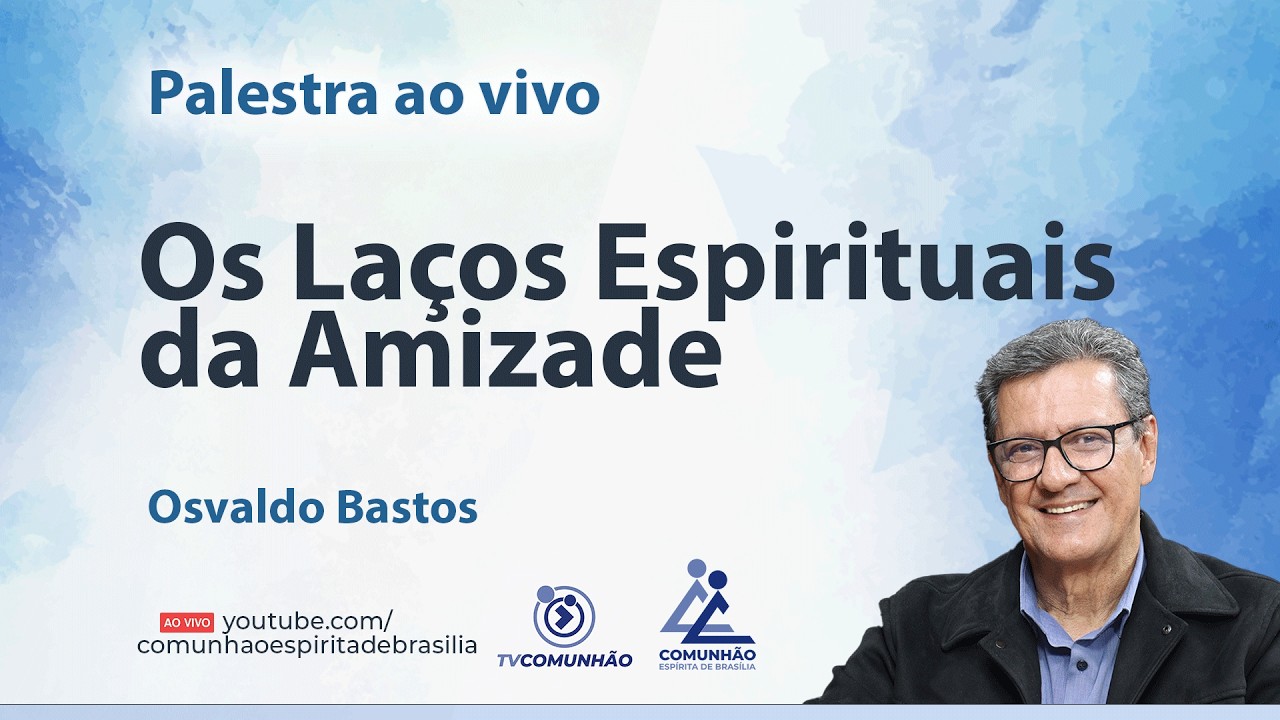 Palestra ao vivo

Os Laços Espirituais da Amizade

Osvaldo Bastos

AO VIVO youtube.com/ comunhaoespiritadebrasilia

TVCOMUNHÃO

COMUNHÃO ESPÍRITA DE BRASÍLIA